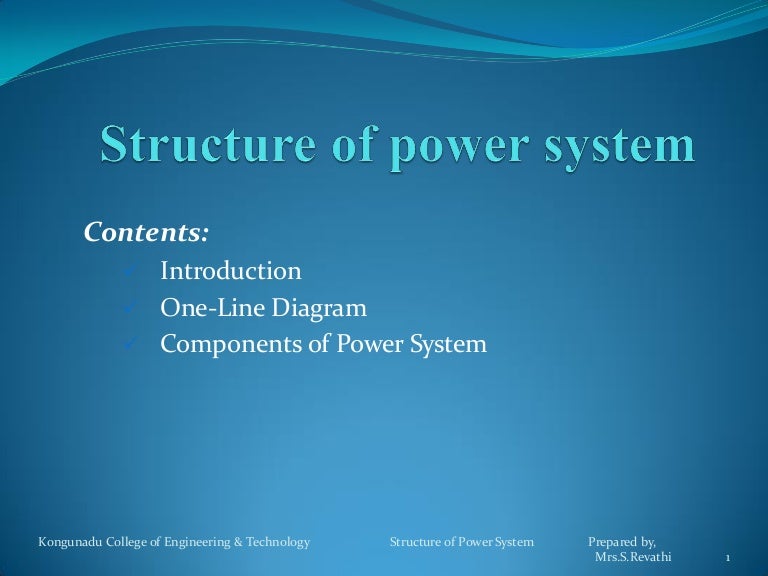 Structure of power system

Contents:
✓ Introduction
✓ One-Line Diagram
✓ Components of Power System

Kongunadu College of Engineering & Technology Structure of Power System Prepared by, Mrs.S.Revathi 1